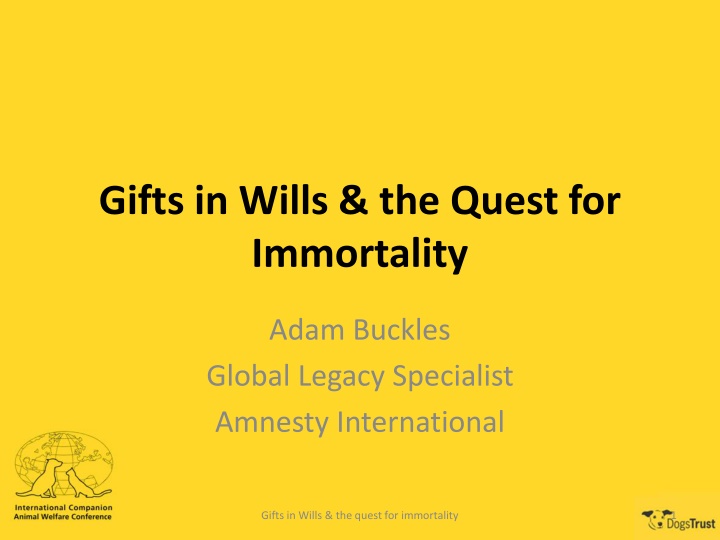 Gifts in Wills & the Quest for Immortality

Adam Buckles
Global Legacy Specialist
Amnesty International

International Companion Animal Welfare Conference

Gifts in Wills & the quest for immortality

DogsTrust